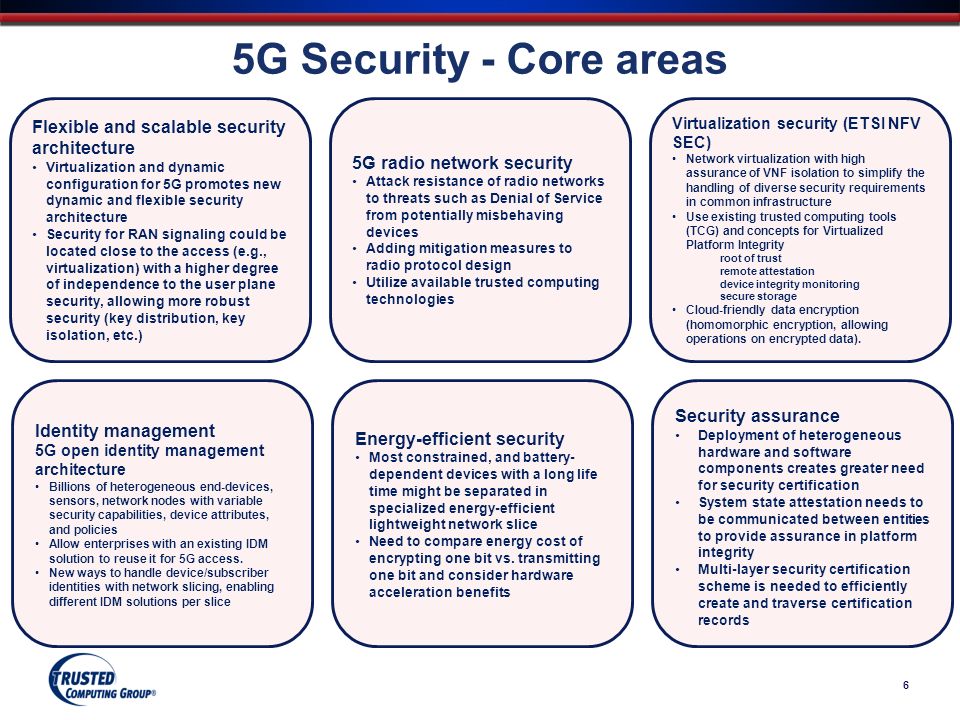 5G Security - Core areas

Flexible and scalable security architecture
• Virtualization and dynamic configuration for 5G promotes new dynamic and flexible security architecture
• Security for RAN signaling could be located close to the access (e.g., virtualization) with a higher degree of independence to the user plane security, allowing more robust security (key distribution, key isolation, etc.)

5G radio network security
• Attack resistance of radio networks to threats such as Denial of Service from potentially misbehaving devices
• Adding mitigation measures to radio protocol design
• Utilize available trusted computing technologies

Virtualization security (ETSI NFV SEC)
• Network virtualization with high assurance of VNF isolation to simplify the handling of diverse security requirements in common infrastructure
• Use existing trusted computing tools (TCG) and concepts for Virtualized Platform Integrity
root of trust
remote attestation
device integrity monitoring
secure storage
• Cloud-friendly data encryption (homomorphic encryption, allowing operations on encrypted data).

Identity management
5G open identity management architecture
• Billions of heterogeneous end-devices, sensors, network nodes with variable security capabilities, device attributes, and policies
• Allow enterprises with an existing IDM solution to reuse it for 5G access.
• New ways to handle device/subscriber identities with network slicing, enabling different IDM solutions per slice

Energy-efficient security
• Most constrained, and battery-dependent devices with a long life time might be separated in specialized energy-efficient lightweight network slice
• Need to compare energy cost of encrypting one bit vs. transmitting one bit and consider hardware acceleration benefits

Security assurance
• Deployment of heterogeneous hardware and software components creates greater need for security certification
• System state attestation needs to be communicated between entities to provide assurance in platform integrity
• Multi-layer security certification scheme is needed to efficiently create and traverse certification records

TRUSTED COMPUTING GROUP®

6